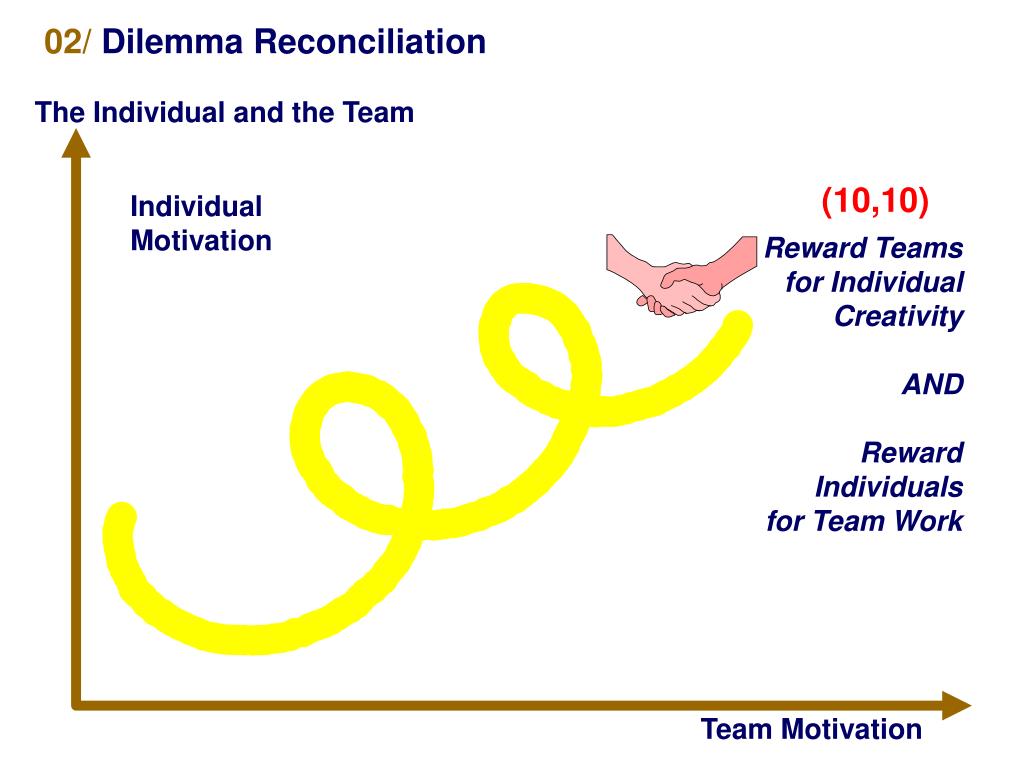 02/ Dilemma Reconciliation

The Individual and the Team

Individual Motivation

(10,10)

Reward Teams for Individual Creativity

AND

Reward Individuals for Team Work

Team Motivation